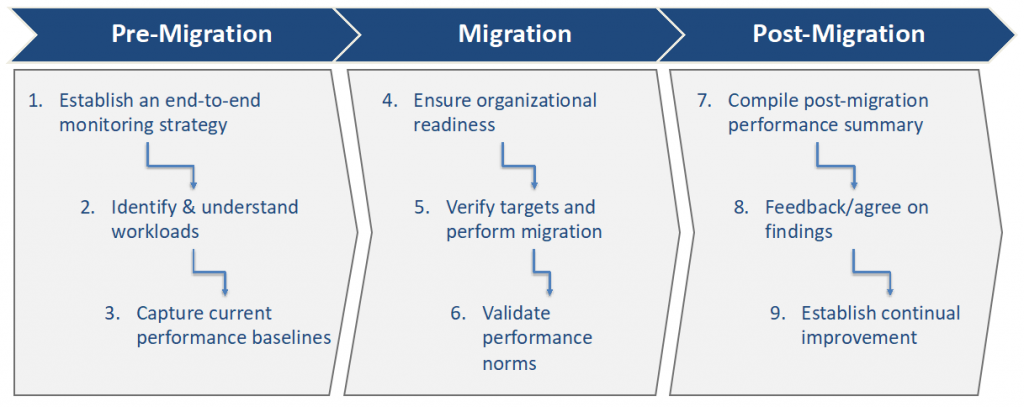 Pre-Migration

1. Establish an end-to-end monitoring strategy

2. Identify & understand workloads

3. Capture current performance baselines

Migration

4. Ensure organizational readiness

5. Verify targets and perform migration

6. Validate performance norms

Post-Migration

7. Compile post-migration performance summary

8. Feedback/agree on findings

9. Establish continual improvement